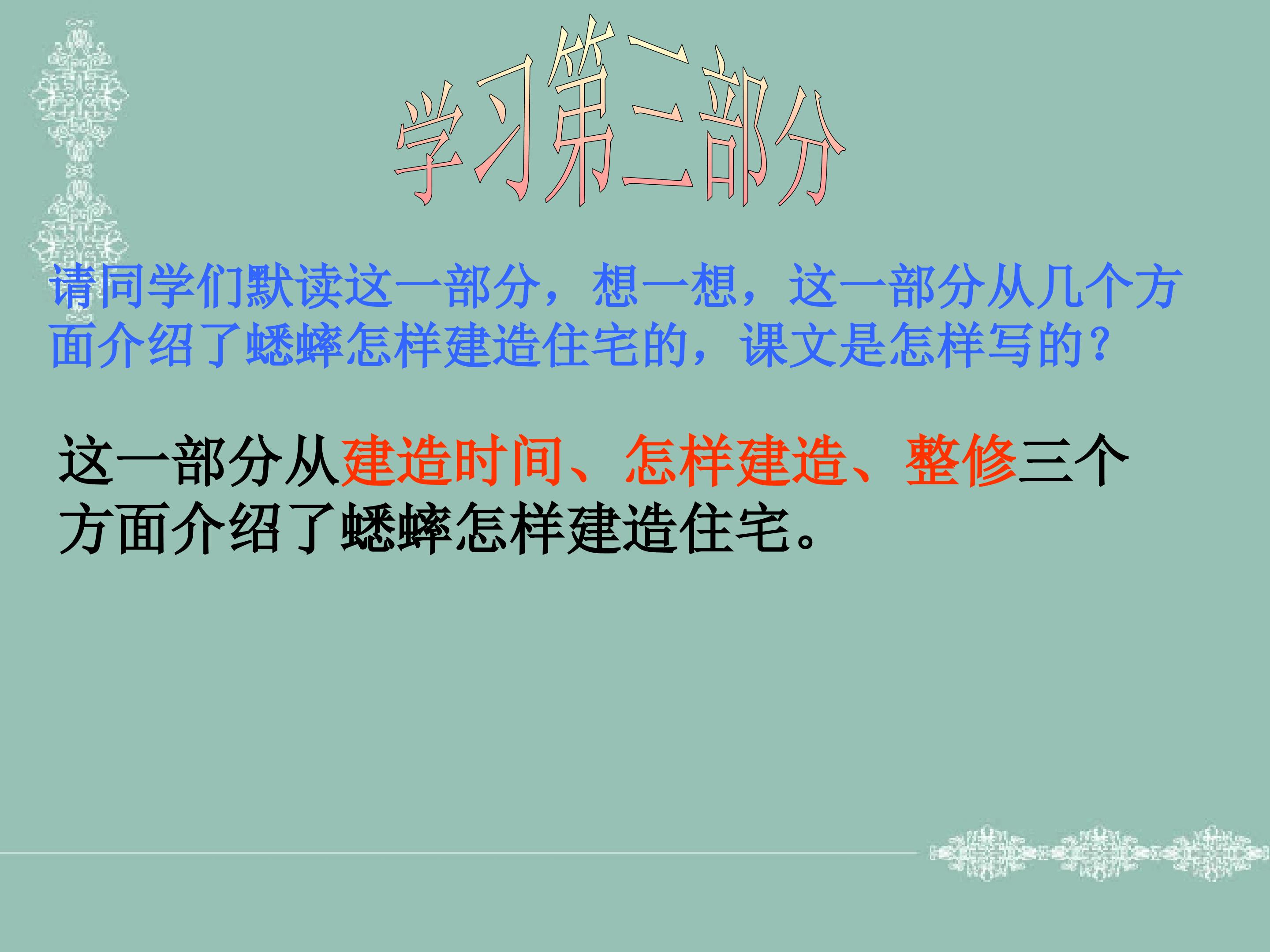 学习第二部分

请同学们默读这一部分，想一想，这一部分从几个方面介绍了蟋蟀怎样建造住宅的，课文是怎样写的？

这一部分从建造时间、怎样建造、整修三个方面介绍了蟋蟀怎样建造住宅。